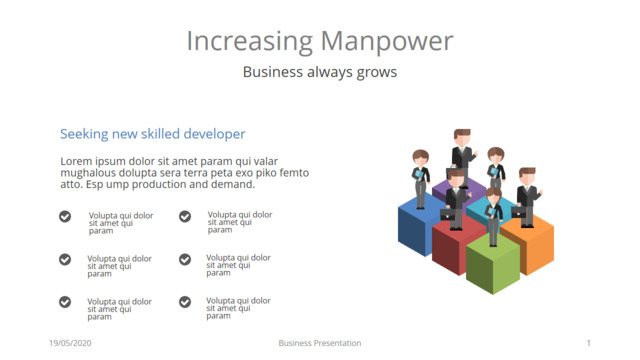 Increasing Manpower

Business always grows

Seeking new skilled developer

Lorem ipsum dolor sit amet param qui valar mughalous dolupta sera terra peta exo piko femto atto. Esp ump production and demand.

Volupta qui dolor sit amet qui param

Volupta qui dolor sit amet qui param

Volupta qui dolor sit amet qui param

Volupta qui dolor sit amet qui param

Volupta qui dolor sit amet qui param

Volupta qui dolor sit amet qui param

19/05/2020

Business Presentation

1